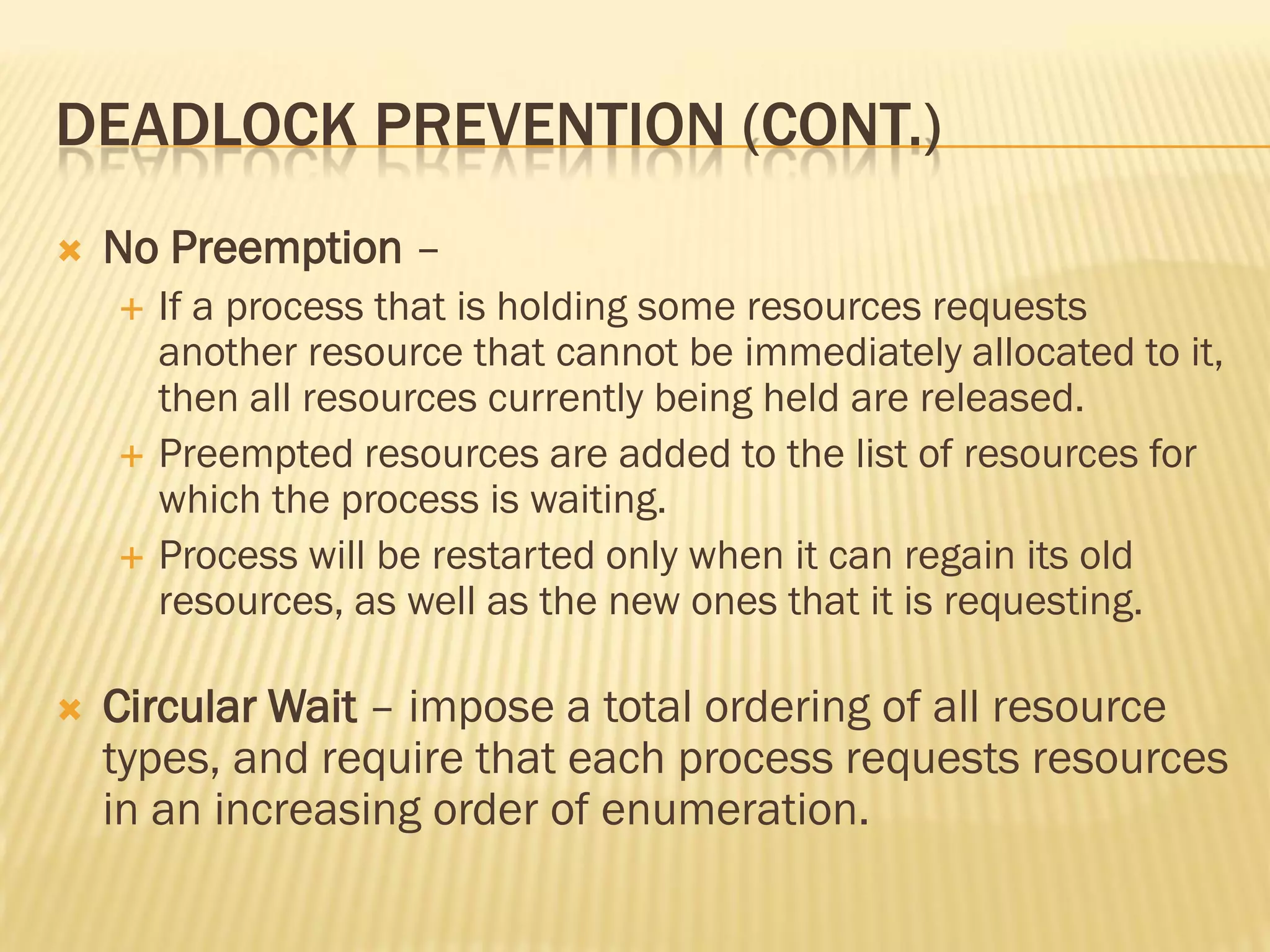 DEADLOCK PREVENTION (CONT.)

No Preemption –

If a process that is holding some resources requests another resource that cannot be immediately allocated to it, then all resources currently being held are released.

Preempted resources are added to the list of resources for which the process is waiting.

Process will be restarted only when it can regain its old resources, as well as the new ones that it is requesting.

Circular Wait – impose a total ordering of all resource types, and require that each process requests resources in an increasing order of enumeration.